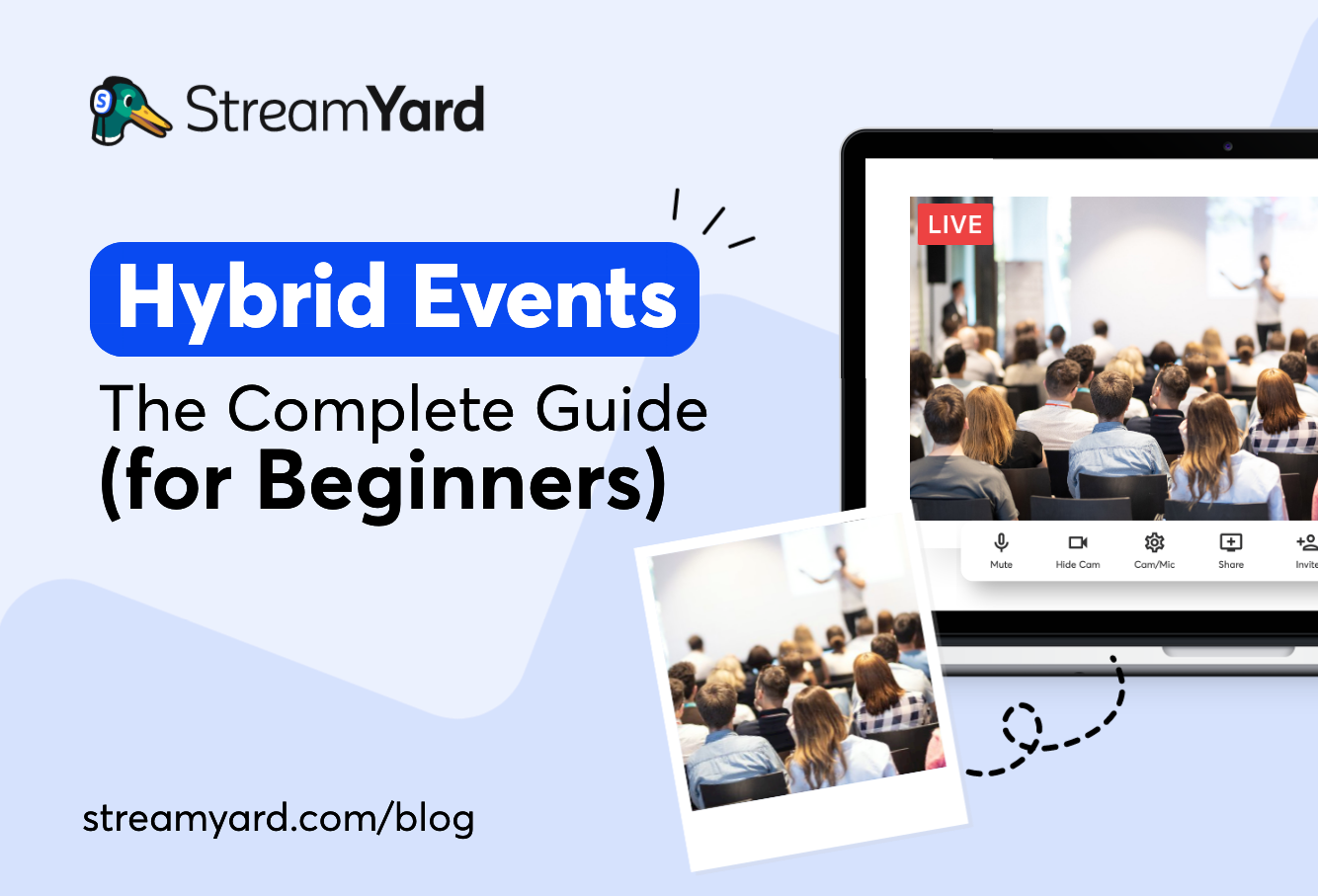 StreamYard

Hybrid Events

The Complete Guide (for Beginners)

LIVE

Mute Hide Cam Cam/Mic Share Invite

streamyard.com/blog